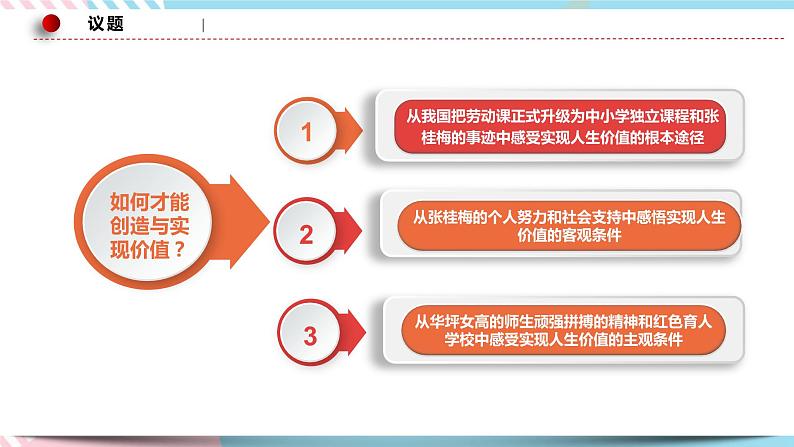 议题

如何才能创造与实现价值？

1

从我国把劳动课正式升级为中小学独立课程和张桂梅的事迹中感受实现人生价值的根本途径

2

从张桂梅的个人努力和社会支持中感悟实现人生价值的客观条件

3

从华坪女高的师生顽强拼搏的精神和红色育人学校中感受实现人生价值的主观条件